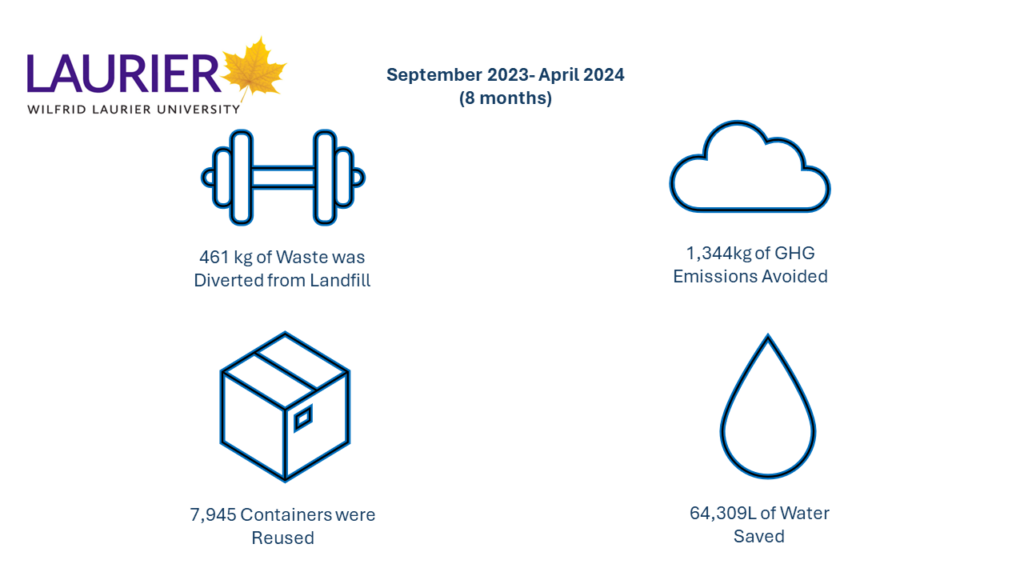 LAURIER
WILFRID LAURIER UNIVERSITY

September 2023- April 2024
(8 months)

461 kg of Waste was Diverted from Landfill

1,344kg of GHG Emissions Avoided

7,945 Containers were Reused

64,309L of Water Saved